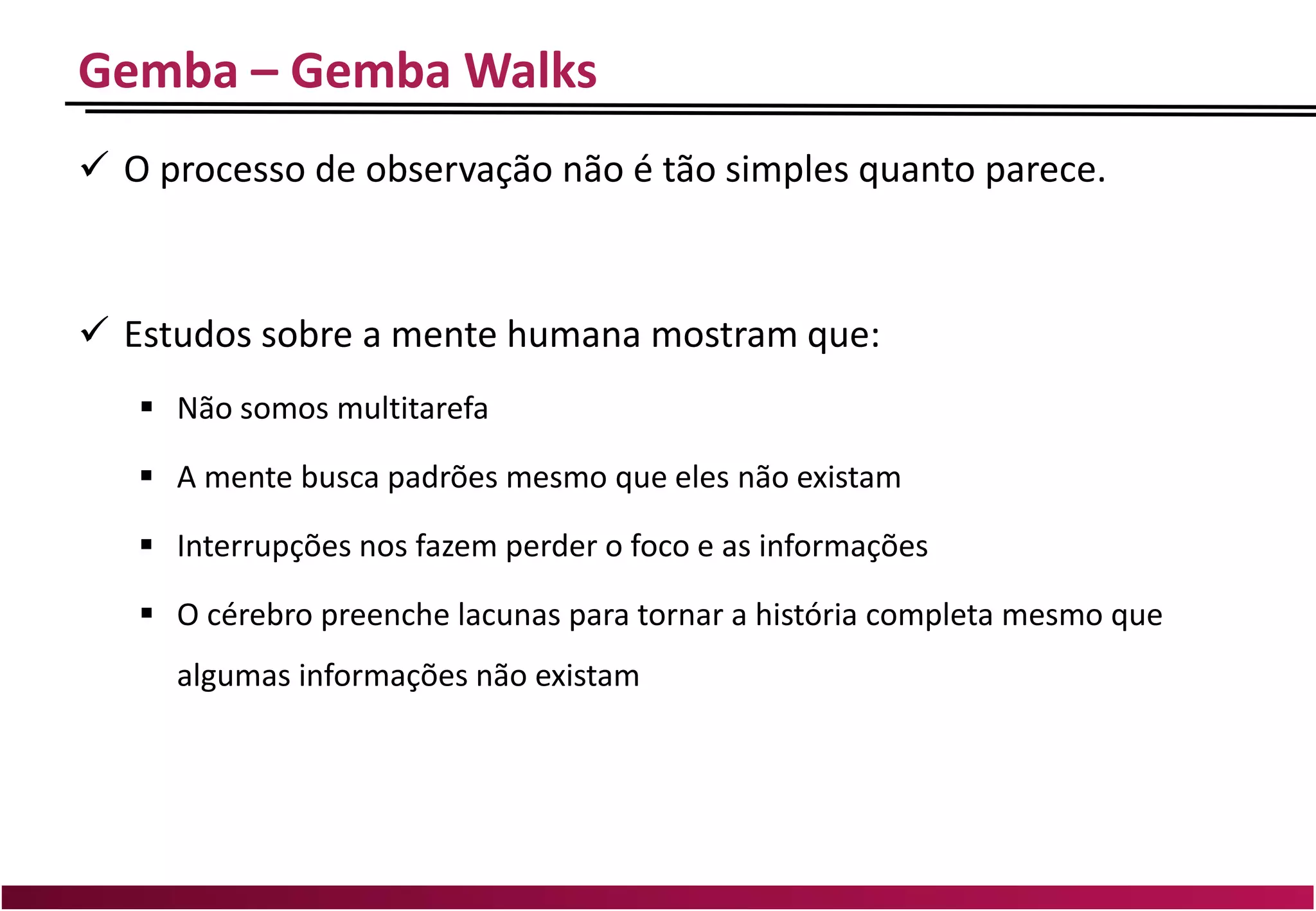 Gemba – Gemba Walks

✓ O processo de observação não é tão simples quanto parece.

✓ Estudos sobre a mente humana mostram que:

▪ Não somos multitarefa

▪ A mente busca padrões mesmo que eles não existam

▪ Interrupções nos fazem perder o foco e as informações

▪ O cérebro preenche lacunas para tornar a história completa mesmo que algumas informações não existam